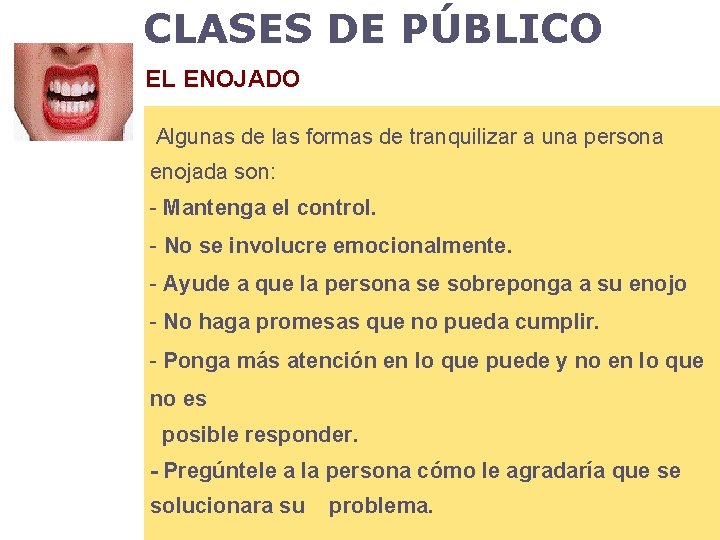 CLASES DE PÚBLICO

EL ENOJADO

Algunas de las formas de tranquilizar a una persona enojada son:
- Mantenga el control.
- No se involucre emocionalmente.
- Ayude a que la persona se sobreponga a su enojo
- No haga promesas que no pueda cumplir.
- Ponga más atención en lo que puede y no en lo que no es posible responder.
- Pregúntele a la persona cómo le agradaría que se solucionara su problema.